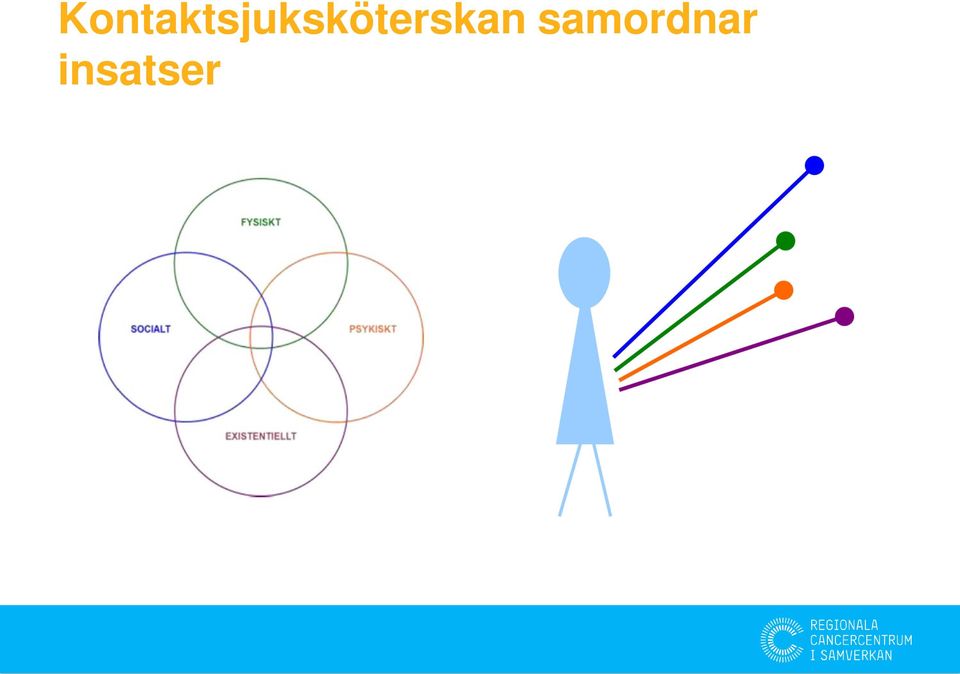 Kontaktsjuksköterskan samordnar insatser

FYSISKT

SOCIALT

PSYKISKT

EXISTENTIELLT

REGIONALA
CANCERCENTRUM
I SAMVERKAN